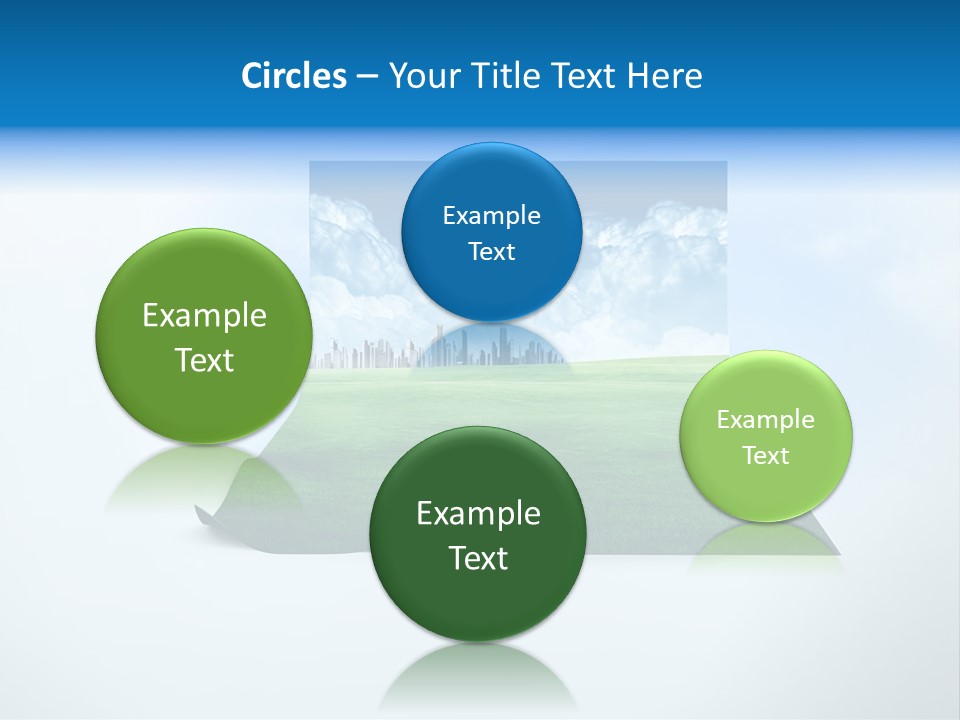 Circles – Your Title Text Here

Example Text

Example Text

Example Text

Example Text